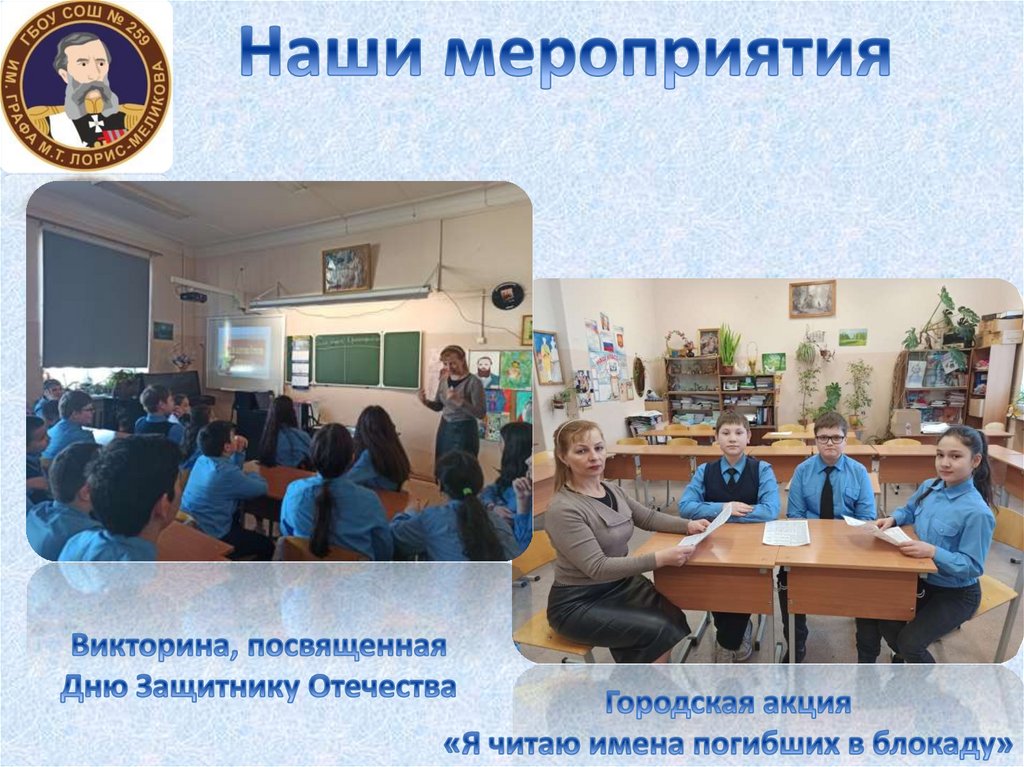 ГБОУ СОШ № 259 ИМ. ГРАФА М.Т. ЛОРИС-МЕЛИКОВА

Наши мероприятия

Викторина, посвященная Дню Защитнику Отечества

Городская акция «Я читаю имена погибших в блокаду»